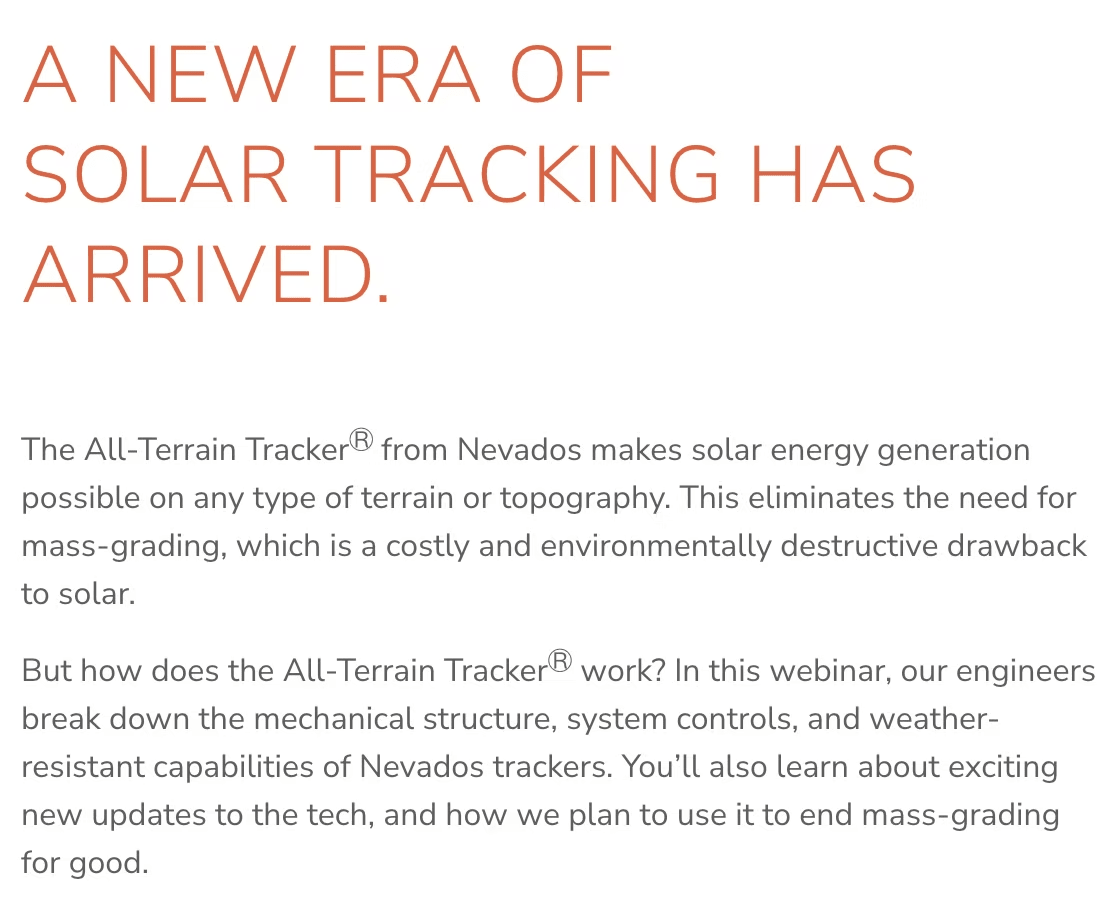 A NEW ERA OF SOLAR TRACKING HAS ARRIVED.

The All-Terrain Tracker® from Nevados makes solar energy generation possible on any type of terrain or topography. This eliminates the need for mass-grading, which is a costly and environmentally destructive drawback to solar.

But how does the All-Terrain Tracker® work? In this webinar, our engineers break down the mechanical structure, system controls, and weather-resistant capabilities of Nevados trackers. You'll also learn about exciting new updates to the tech, and how we plan to use it to end mass-grading for good.